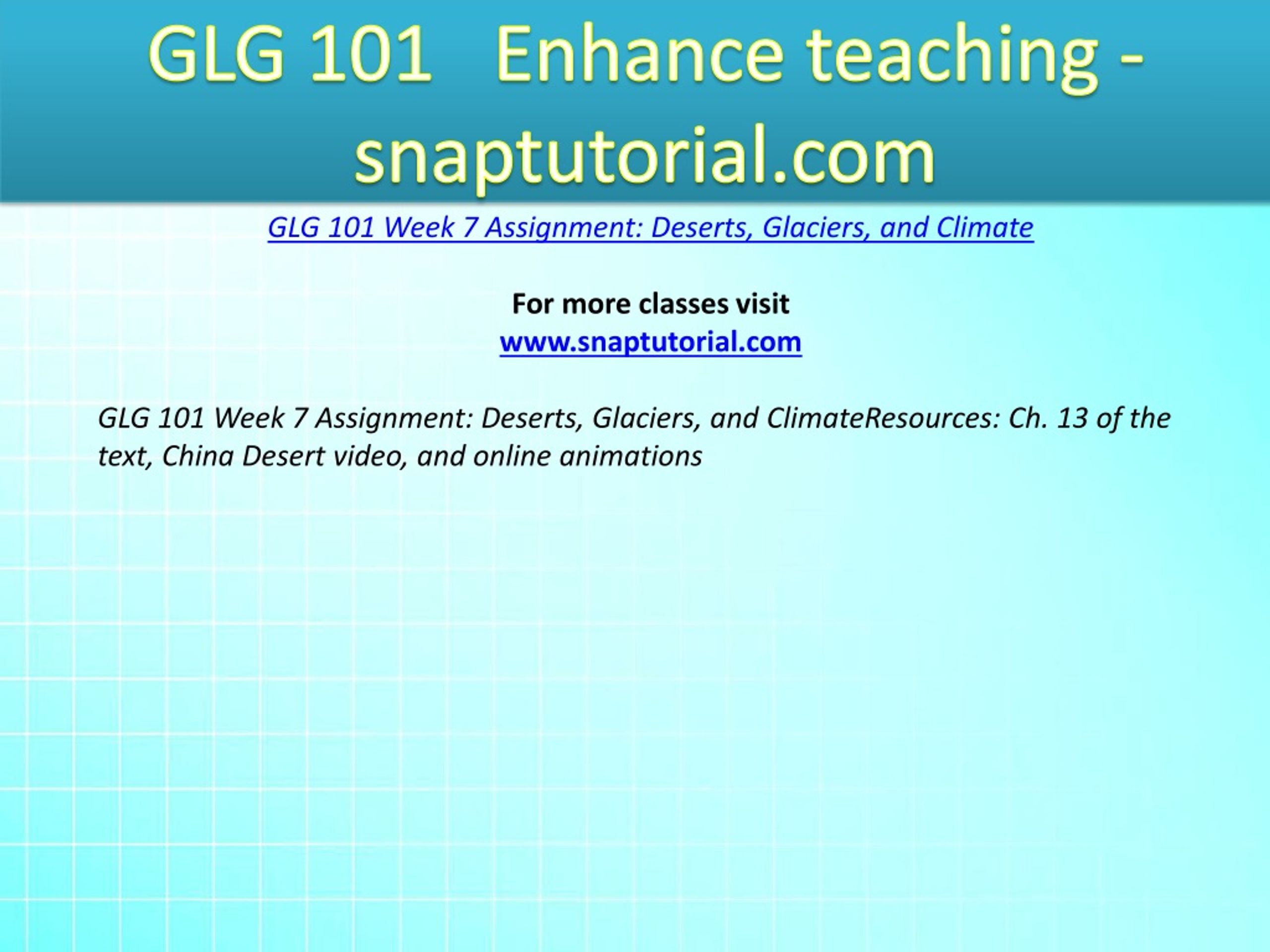 GLG 101 Enhance teaching - snaptutorial.com

GLG 101 Week 7 Assignment: Deserts, Glaciers, and Climate

For more classes visit
www.snaptutorial.com

GLG 101 Week 7 Assignment: Deserts, Glaciers, and ClimateResources: Ch. 13 of the text, China Desert video, and online animations